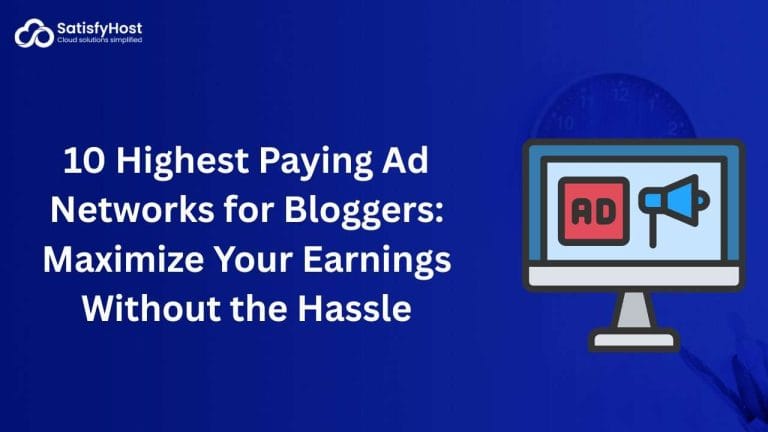 SatisfyHost
Cloud solutions simplified

10 Highest Paying Ad Networks for Bloggers: Maximize Your Earnings Without the Hassle

AD